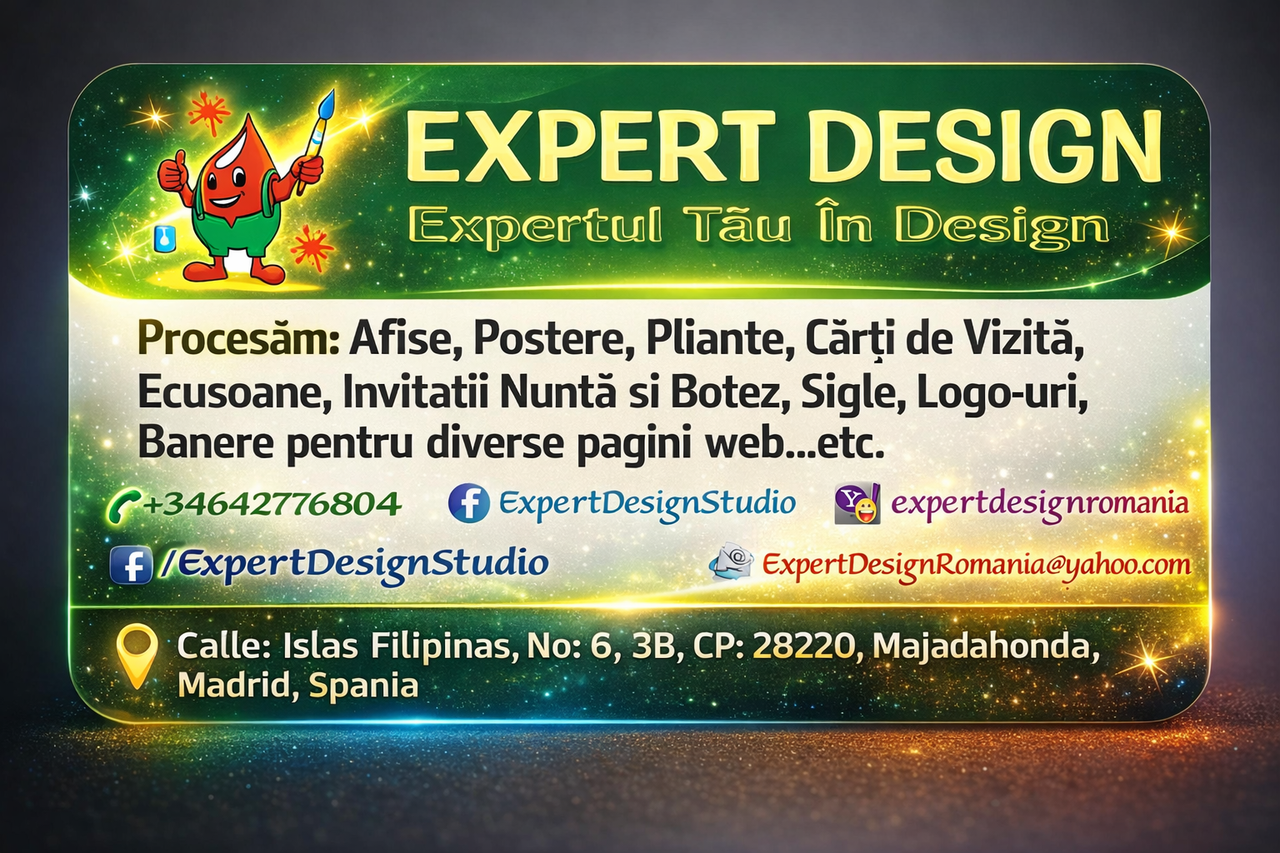 EXPERT DESIGN
Expertul Tău În Design

Procesăm: Afise, Postere, Pliante, Cărți de Vizită, Ecusoane, Invitatii Nuntă si Botez, Sigle, Logo-uri, Banere pentru diverse pagini web...etc.

+34642776804
ExpertDesignStudio
expertdesignromania
/ExpertDesignStudio
ExpertDesignRomania@yahoo.com

Calle: Islas Filipinas, No: 6, 3B, CP: 28220, Majadahonda, Madrid, Spania